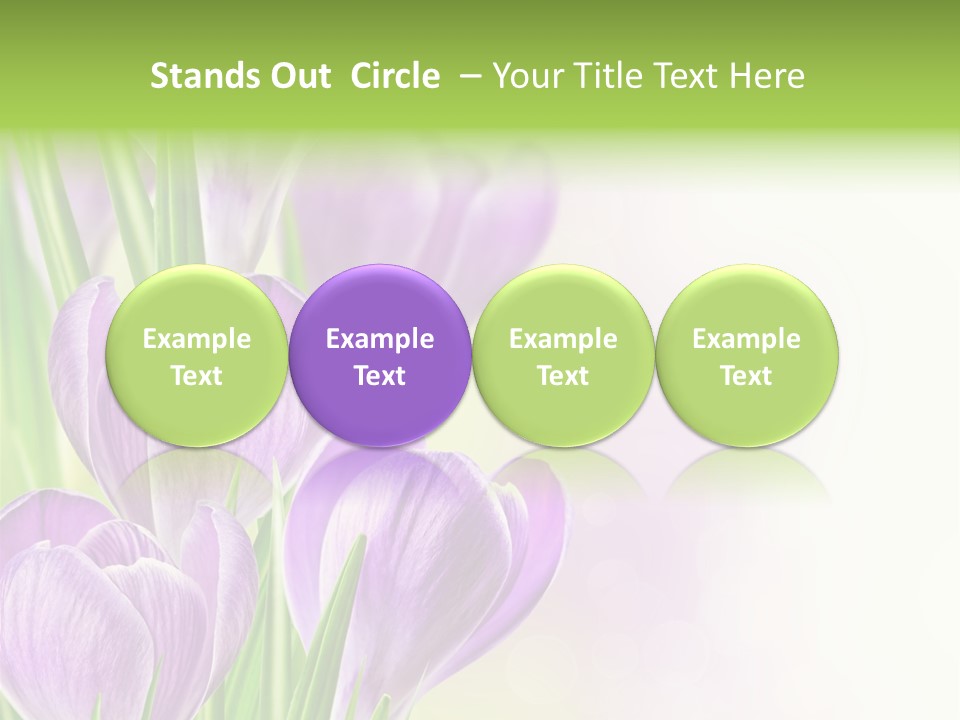 Stands Out Circle – Your Title Text Here

Example Text

Example Text

Example Text

Example Text